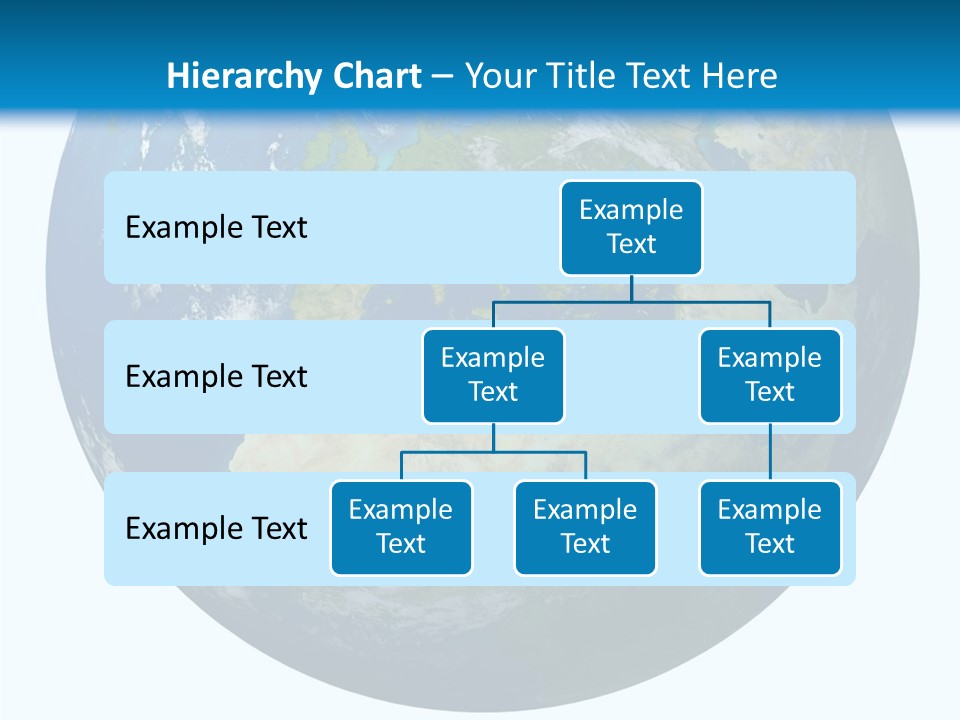 Hierarchy Chart – Your Title Text Here

Example Text

Example Text

Example Text

Example Text

Example Text

Example Text

Example Text

Example Text

Example Text